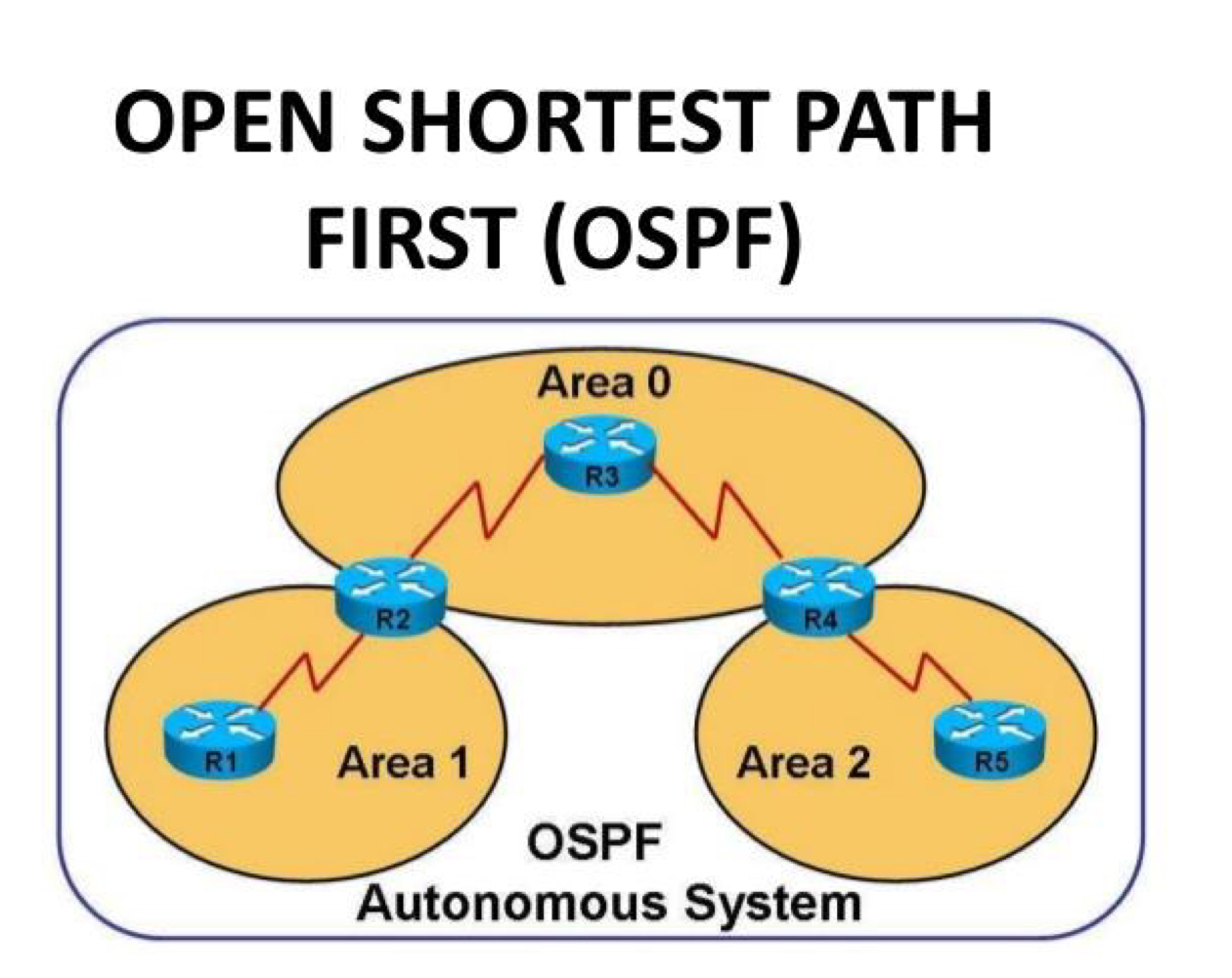 OPEN SHORTEST PATH FIRST (OSPF)

Area 0

R3

R2

R4

R1

Area 1

Area 2

R5

OSPF
Autonomous System